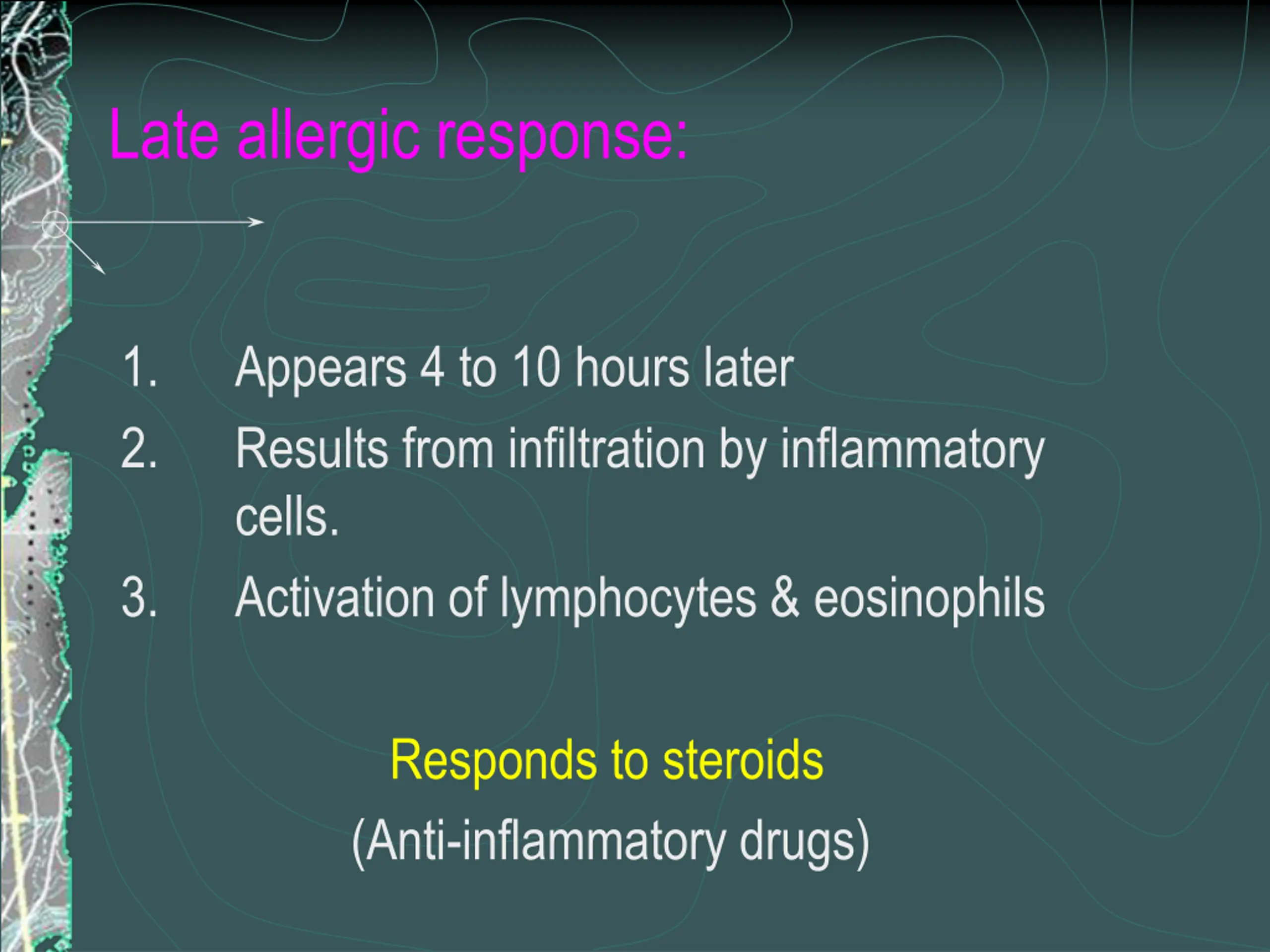 Late allergic response:

1. Appears 4 to 10 hours later
2. Results from infiltration by inflammatory cells.
3. Activation of lymphocytes & eosinophils

Responds to steroids
(Anti-inflammatory drugs)